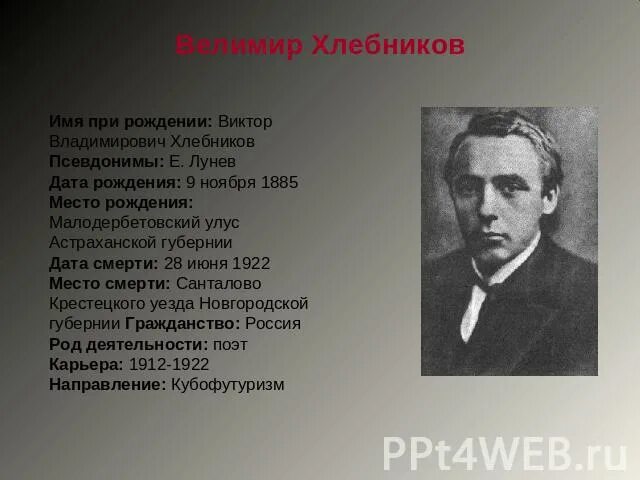 Велимир Хлебников

Имя при рождении: Виктор Владимирович Хлебников
Псевдонимы: Е. Лунев
Дата рождения: 9 ноября 1885
Место рождения: Малодербетовский улус Астраханской губернии
Дата смерти: 28 июня 1922
Место смерти: Санталово Крестецкого уезда Новгородской губернии Гражданство: Россия
Род деятельности: поэт
Карьера: 1912-1922
Направление: Кубофутуризм

PPt4WEB.ru